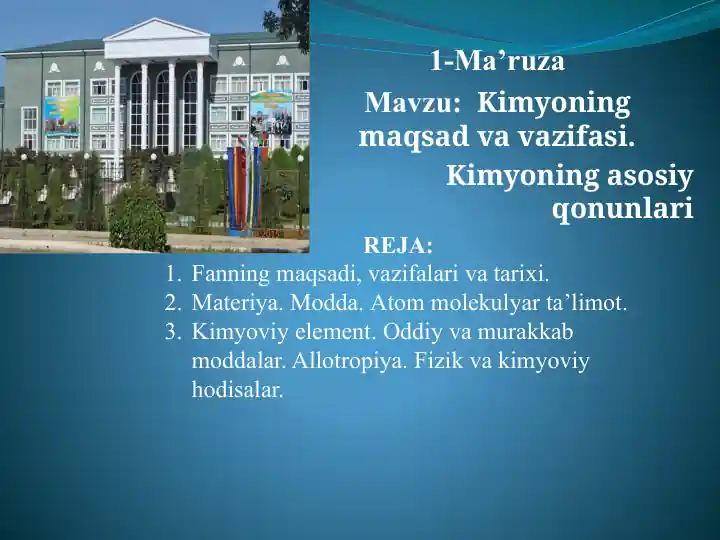 1-Ma’ruza

Mavzu: Kimyoning maqsad va vazifasi.

Kimyoning asosiy qonunlari

REJA:

1. Fanning maqsadi, vazifalari va tarixi.
2. Materiya. Modda. Atom molekulyar ta’limot.
3. Kimyoviy element. Oddiy va murakkab moddalar. Allotropiya. Fizik va kimyoviy hodisalar.